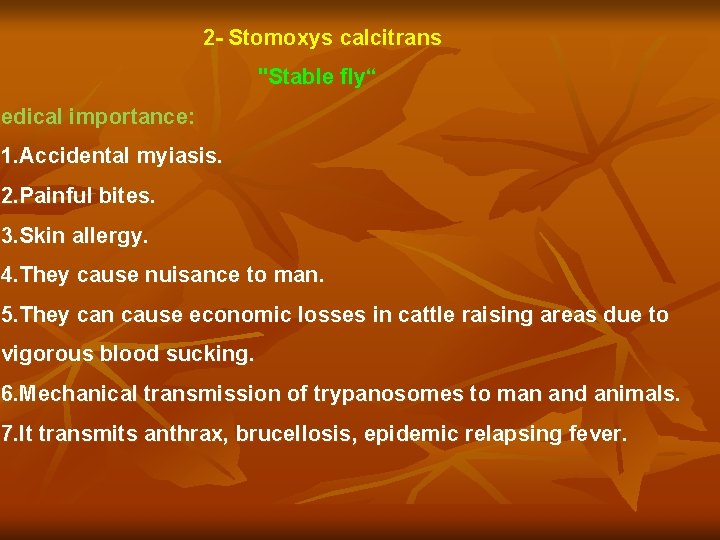 2- Stomoxys calcitrans

"Stable fly“

edical importance:

1.Accidental myiasis.

2.Painful bites.

3.Skin allergy.

4.They cause nuisance to man.

5.They can cause economic losses in cattle raising areas due to vigorous blood sucking.

6.Mechanical transmission of trypanosomes to man and animals.

7.It transmits anthrax, brucellosis, epidemic relapsing fever.